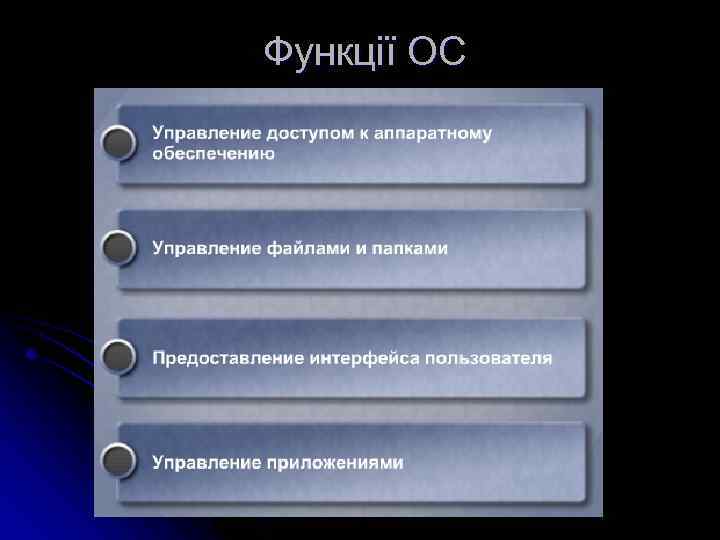 Функції ОС

Управление доступом к аппаратному обеспечению

Управление файлами и папками

Предоставление интерфейса пользователя

Управление приложениями